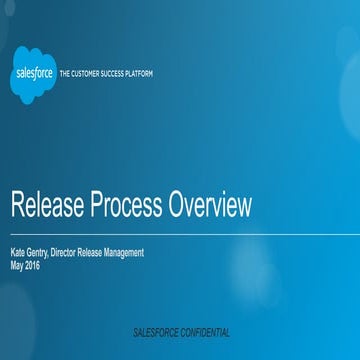 salesforce THE CUSTOMER SUCCESS PLATFORM

Release Process Overview

Kate Gentry, Director Release Management
May 2016

SALESFORCE CONFIDENTIAL